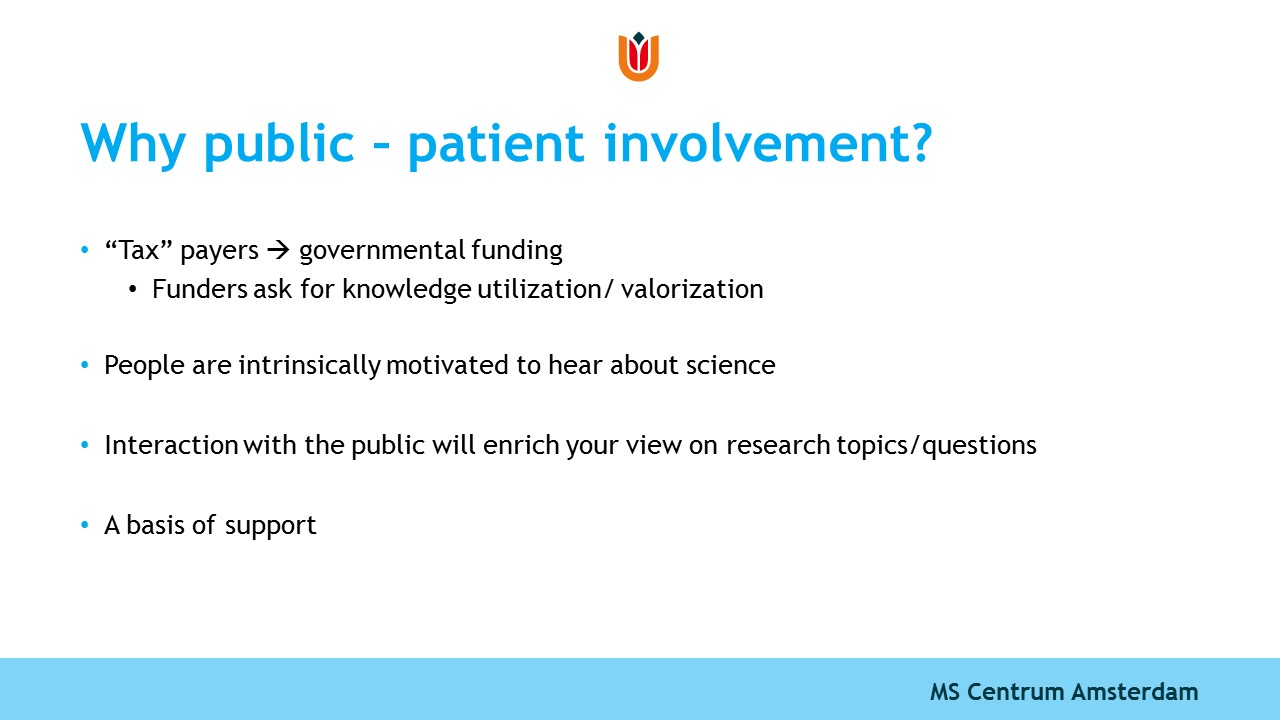 Why public – patient involvement?

• “Tax” payers → governmental funding
  • Funders ask for knowledge utilization/ valorization

• People are intrinsically motivated to hear about science

• Interaction with the public will enrich your view on research topics/questions

• A basis of support

MS Centrum Amsterdam